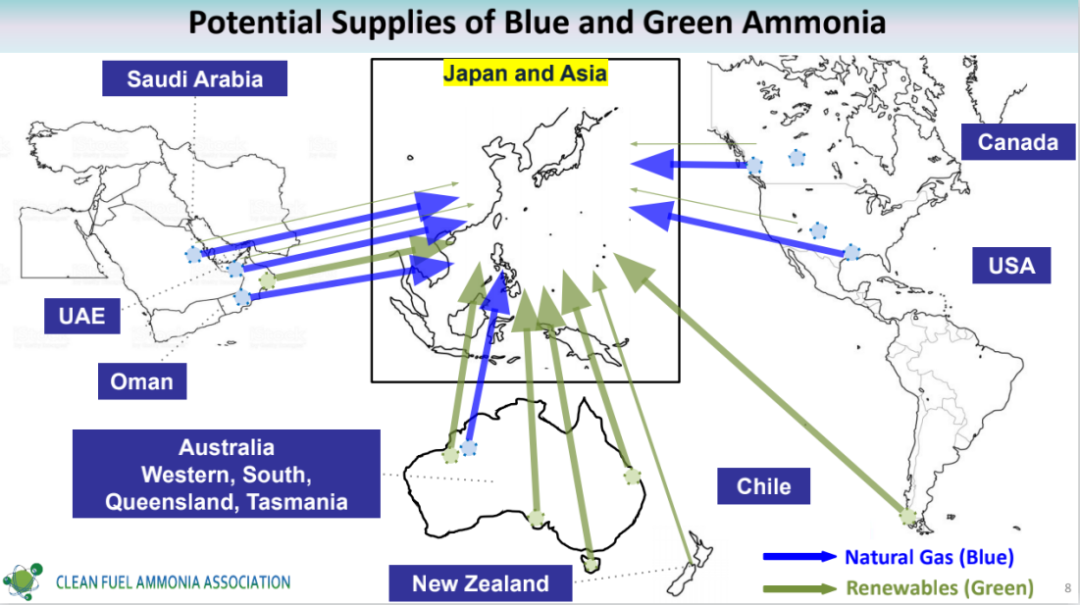 Potential Supplies of Blue and Green Ammonia

Saudi Arabia

Japan and Asia

Canada

USA

UAE

Oman

Australia
Western, South,
Queensland, Tasmania

Chile

New Zealand

Natural Gas (Blue)

Renewables (Green)

CLEAN FUEL AMMONIA ASSOCIATION

8